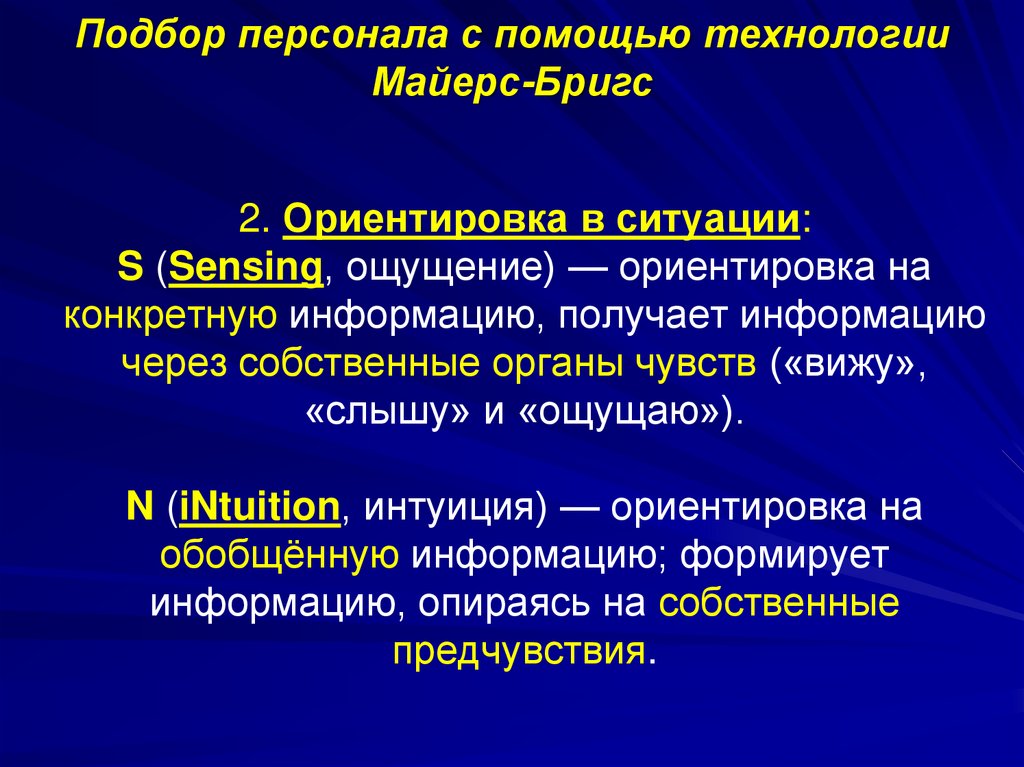 Подбор персонала с помощью технологии Майерс-Бригс

2. Ориентировка в ситуации:
S (Sensing, ощущение) — ориентировка на конкретную информацию, получает информацию через собственные органы чувств («вижу», «слышу» и «ощущаю»).

N (iNtuition, интуиция) — ориентировка на обобщённую информацию; формирует информацию, опираясь на собственные предчувствия.